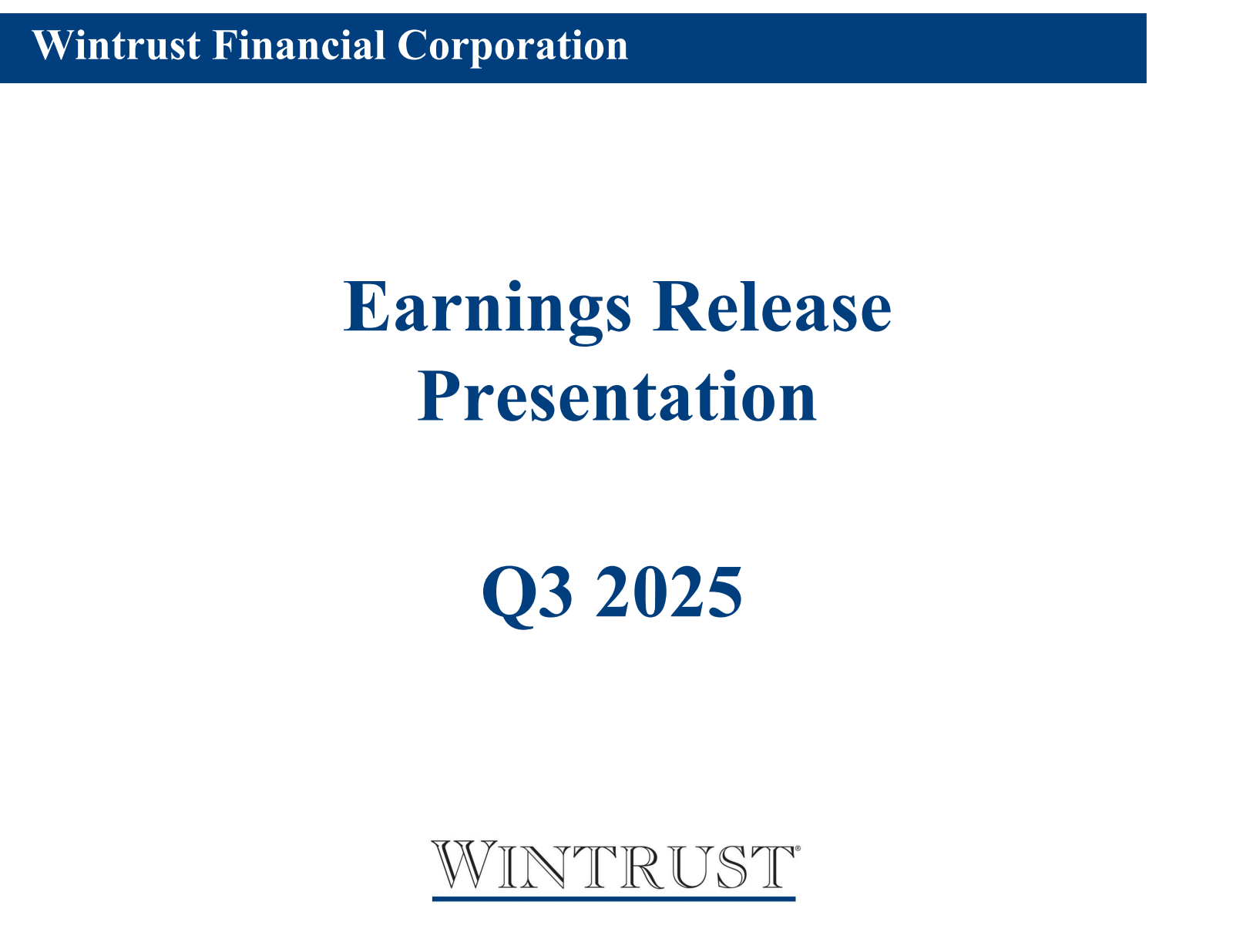 Wintrust Financial Corporation

Earnings Release Presentation

Q3 2025

WINTRUST®